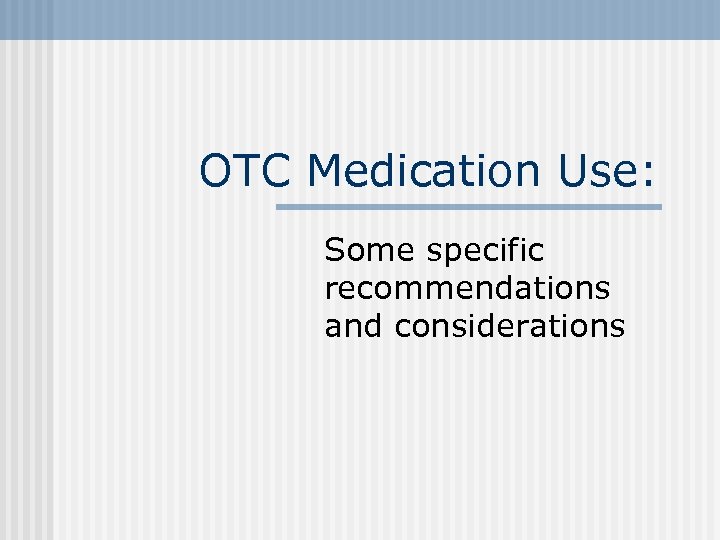 OTC Medication Use:

Some specific recommendations and considerations